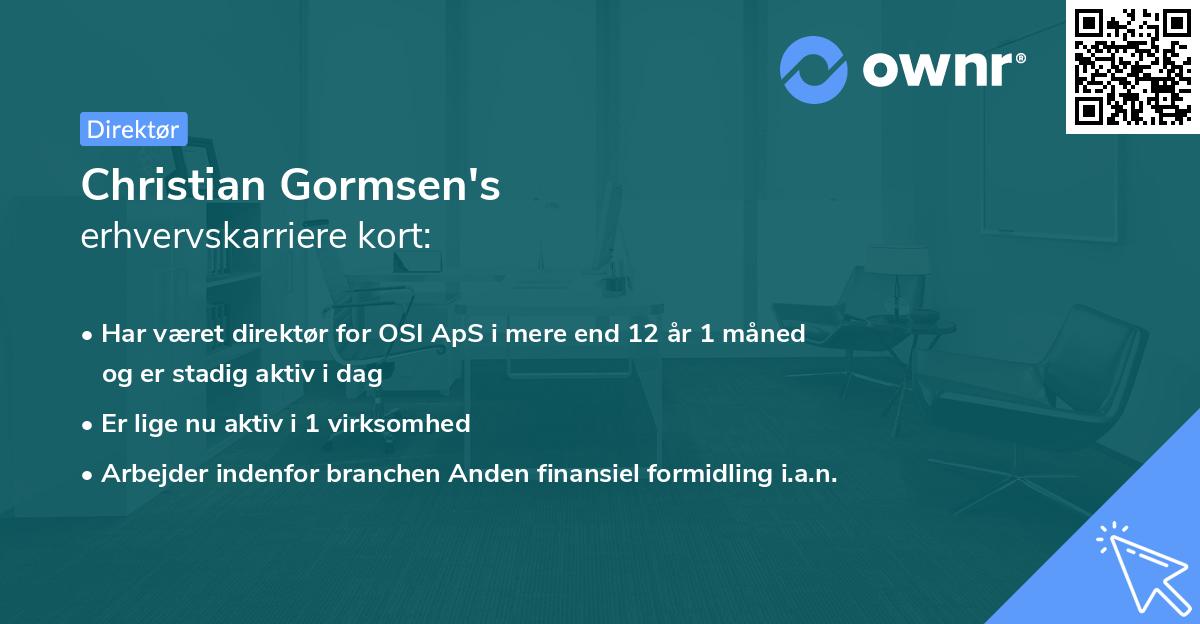 ownr®

Direktør

Christian Gormsen's
erhvervskarriere kort:

• Har været direktør for OSI ApS i mere end 12 år 1 måned og er stadig aktiv i dag
• Er lige nu aktiv i 1 virksomhed
• Arbejder indenfor branchen Anden finansiel formidling i.a.n.